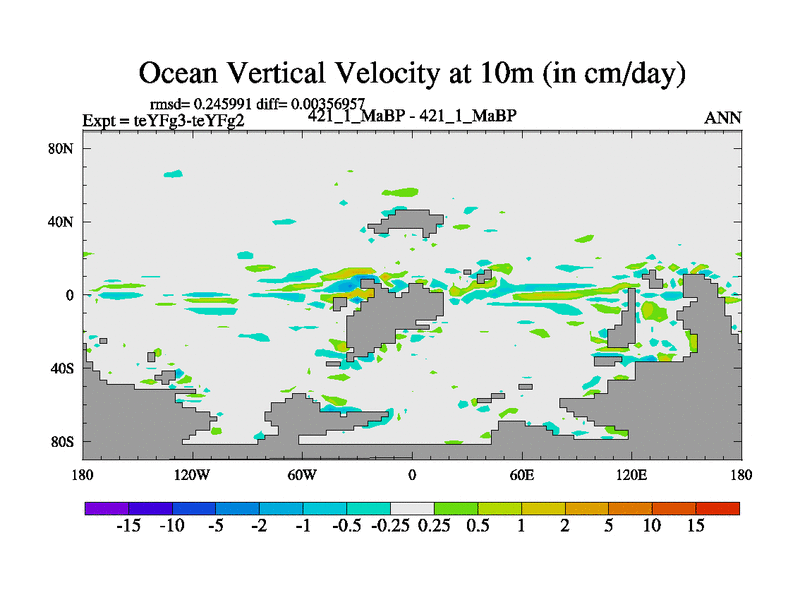 Ocean Vertical Velocity at 10m (in cm/day)

rmsd= 0.245991 diff= 0.00356957
Expt = teYFg3-teYFg2
421_1_MaBP - 421_1_MaBP
ANN

80N
40N
0
40S
80S

180
120W
60W
0
60E
120E
180

-15 -10 -5 -2 -1 -0.5 -0.25 0.25 0.5 1 2 5 10 15